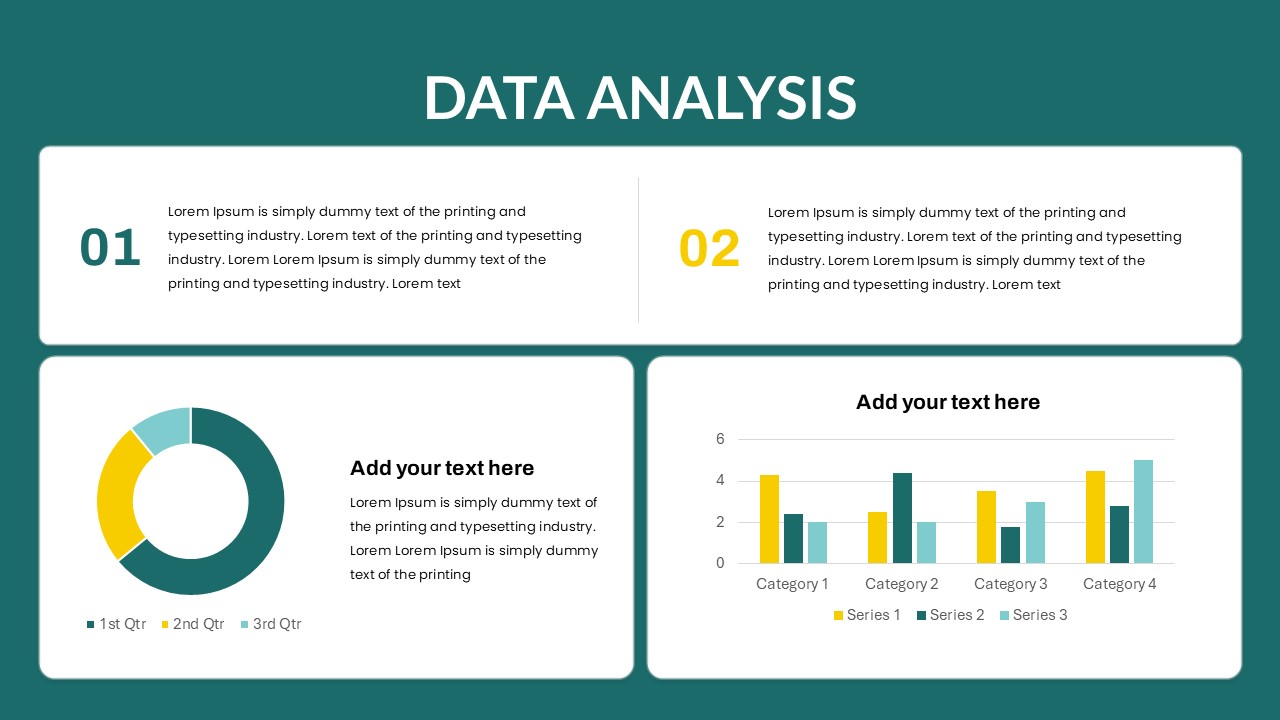 DATA ANALYSIS

01

Lorem Ipsum is simply dummy text of the printing and typesetting industry. Lorem text of the printing and typesetting industry. Lorem Lorem Ipsum is simply dummy text of the printing and typesetting industry. Lorem text

02

Lorem Ipsum is simply dummy text of the printing and typesetting industry. Lorem text of the printing and typesetting industry. Lorem Lorem Ipsum is simply dummy text of the printing and typesetting industry. Lorem text

1st Qtr 2nd Qtr 3rd Qtr

Add your text here

Lorem Ipsum is simply dummy text of the printing and typesetting industry. Lorem Lorem Ipsum is simply dummy text of the printing

Add your text here

6
4
2
0

Category 1 Category 2 Category 3 Category 4

Series 1 Series 2 Series 3